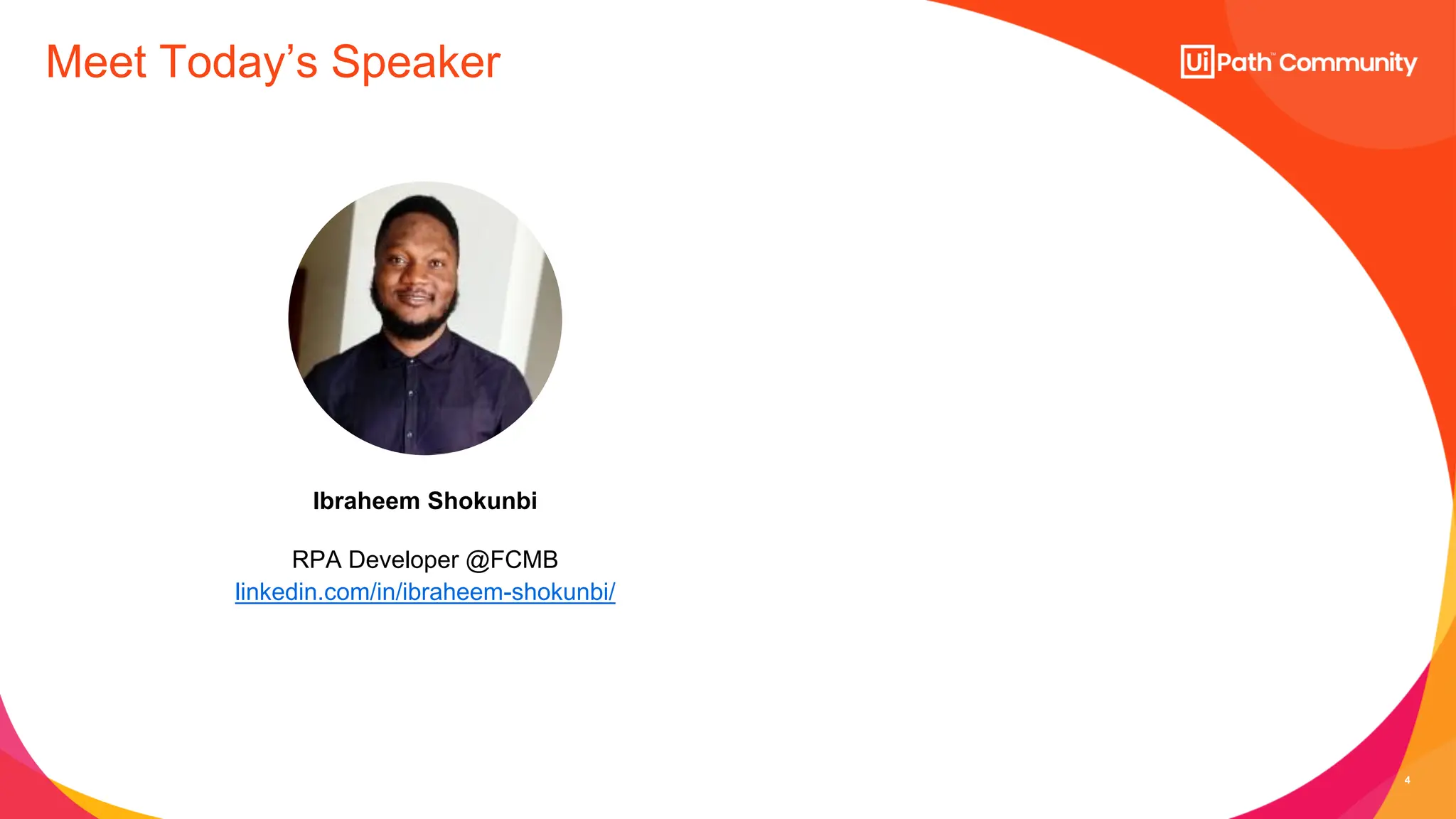 Meet Today's Speaker

UiPath™ Community

Ibraheem Shokunbi

RPA Developer @FCMB
linkedin.com/in/ibraheem-shokunbi/

4